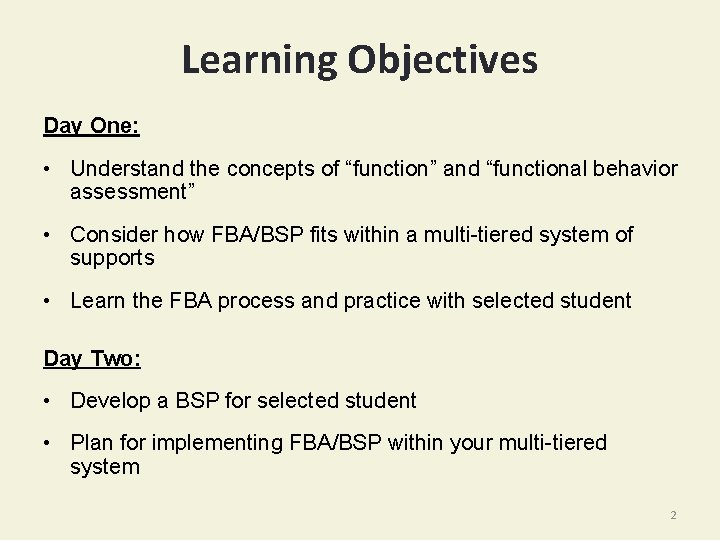 Learning Objectives

Day One:

• Understand the concepts of “function” and “functional behavior assessment”

• Consider how FBA/BSP fits within a multi-tiered system of supports

• Learn the FBA process and practice with selected student

Day Two:

• Develop a BSP for selected student

• Plan for implementing FBA/BSP within your multi-tiered system

2